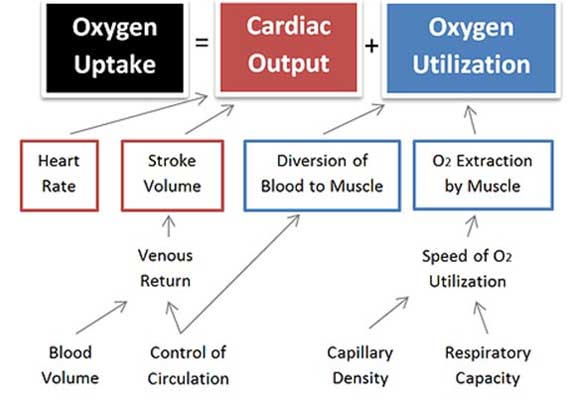 Oxygen Uptake = Cardiac Output + Oxygen Utilization

Heart Rate

Stroke Volume

Diversion of Blood to Muscle

$O_2$ Extraction by Muscle

Venous Return

Speed of $O_2$ Utilization

Blood Volume

Control of Circulation

Capillary Density

Respiratory Capacity